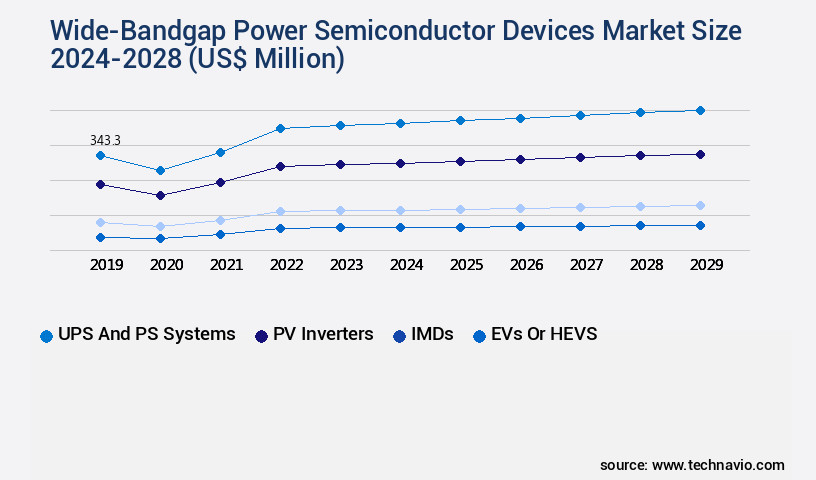 Wide-Bandgap Power Semiconductor Devices Market Size 2024-2028 (US$ Million)

343.3

2019 2020 2021 2022 2023 2024 2025 2026 2027 2028 2029

UPS And PS Systems PV Inverters IMDs EVs Or HEVS

source: www.technavio.com